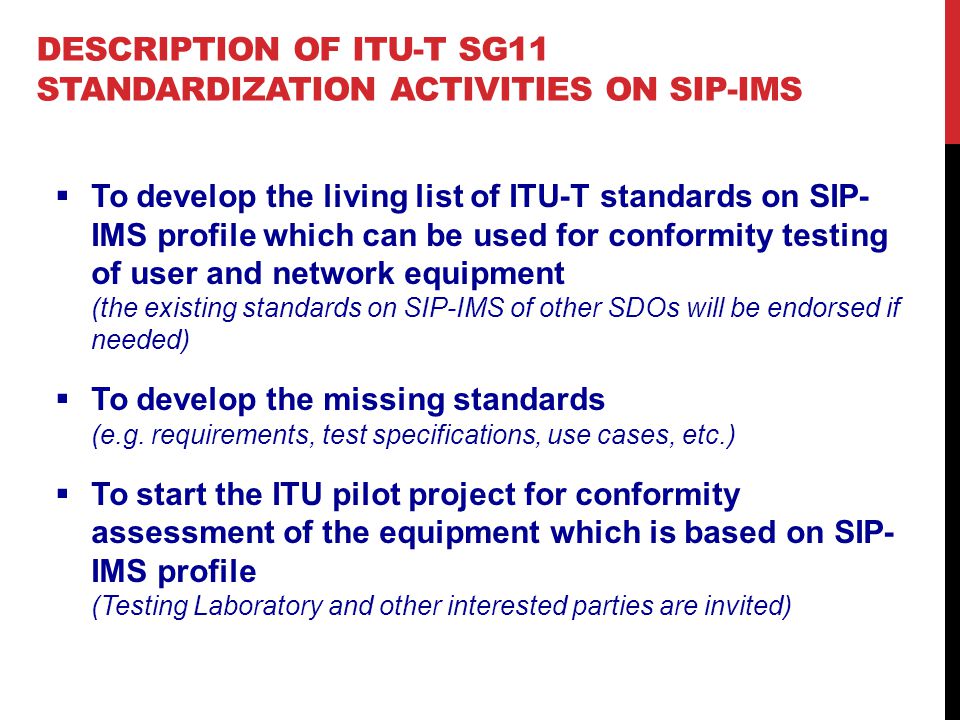 DESCRIPTION OF ITU-T SG11 STANDARDIZATION ACTIVITIES ON SIP-IMS

▪ To develop the living list of ITU-T standards on SIP-IMS profile which can be used for conformity testing of user and network equipment
(the existing standards on SIP-IMS of other SDOs will be endorsed if needed)

▪ To develop the missing standards
(e.g. requirements, test specifications, use cases, etc.)

▪ To start the ITU pilot project for conformity assessment of the equipment which is based on SIP-IMS profile
(Testing Laboratory and other interested parties are invited)